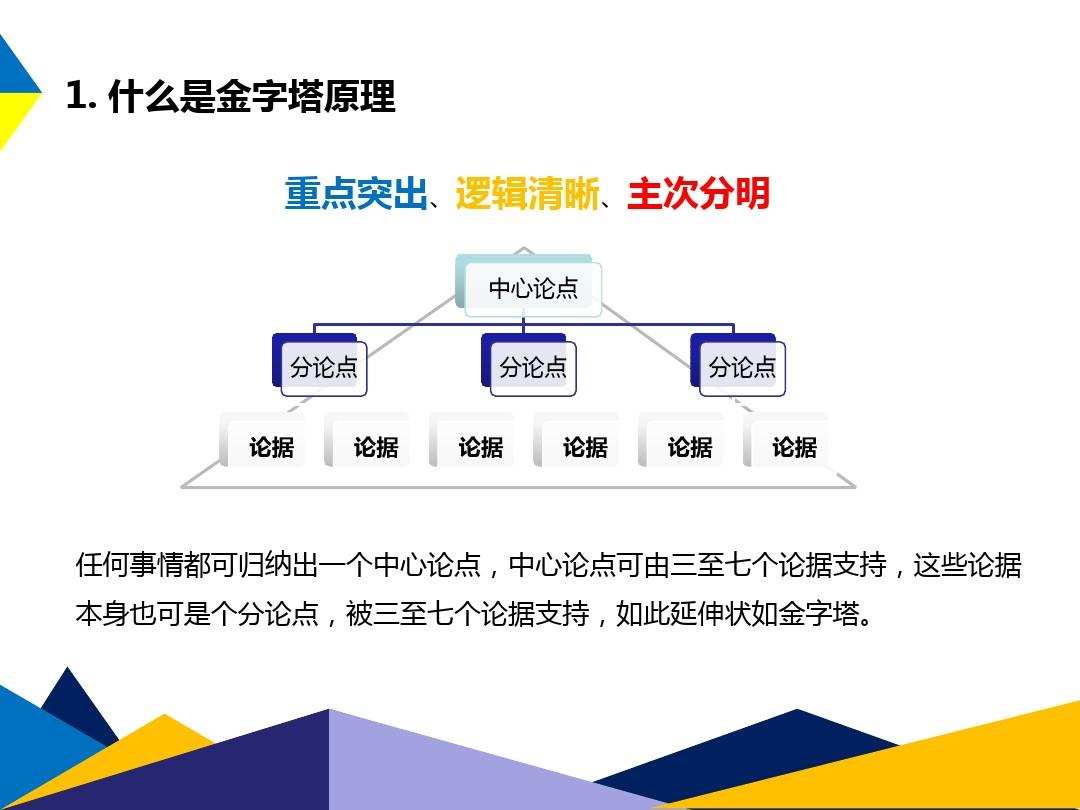 1. 什么是金字塔原理

重点突出、逻辑清晰、主次分明

中心论点

分论点 分论点 分论点

论据 论据 论据 论据 论据 论据

任何事情都可归纳出一个中心论点，中心论点可由三至七个论据支持，这些论据本身也可是个分论点，被三至七个论据支持，如此延伸状如金字塔。